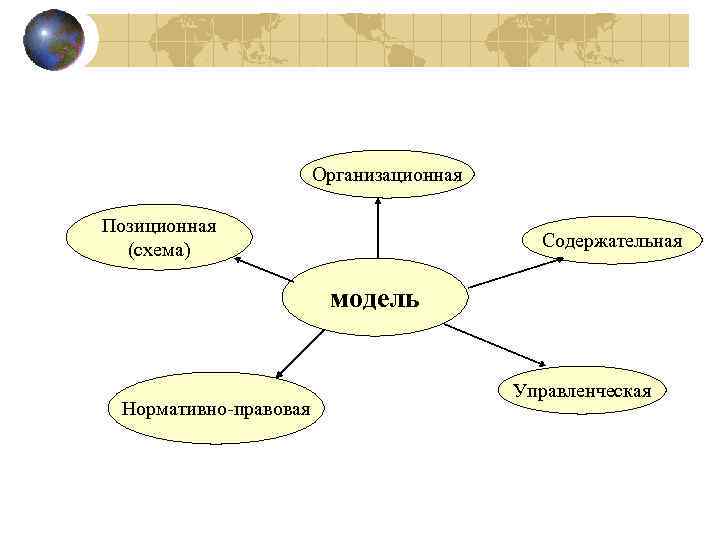 Организационная

Позиционная (схема)

Содержательная

модель

Нормативно-правовая

Управленческая